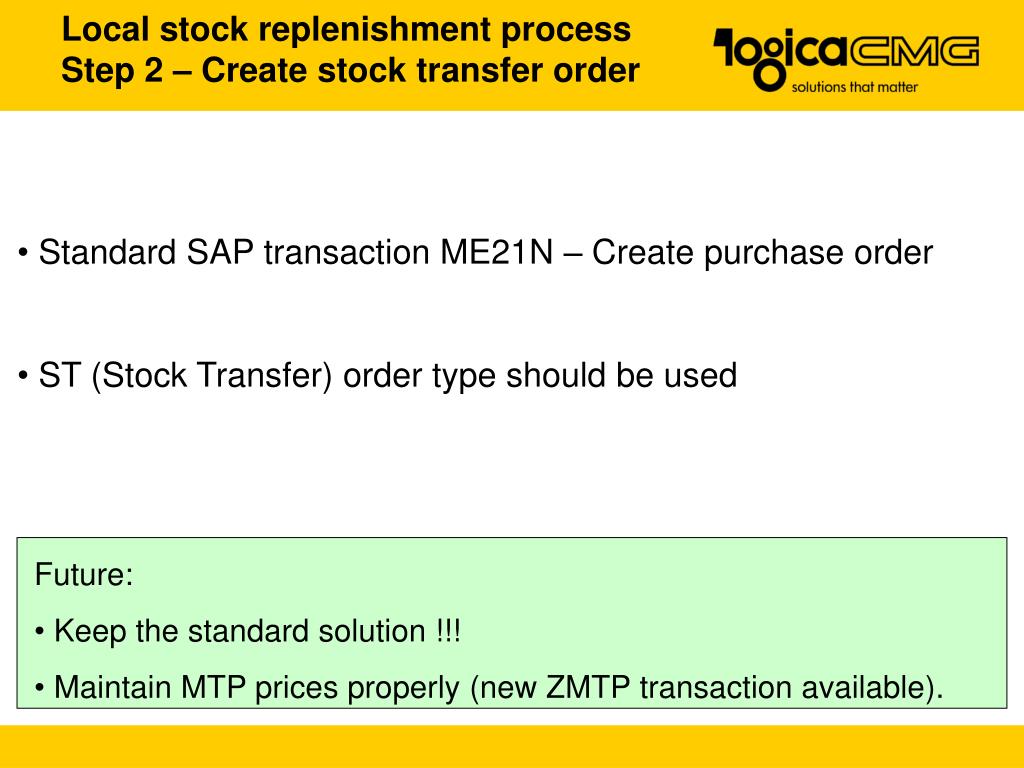 Local stock replenishment process
Step 2 – Create stock transfer order

logicaCMG
solutions that matter

• Standard SAP transaction ME21N – Create purchase order

• ST (Stock Transfer) order type should be used

Future:

• Keep the standard solution !!!

• Maintain MTP prices properly (new ZMTP transaction available).